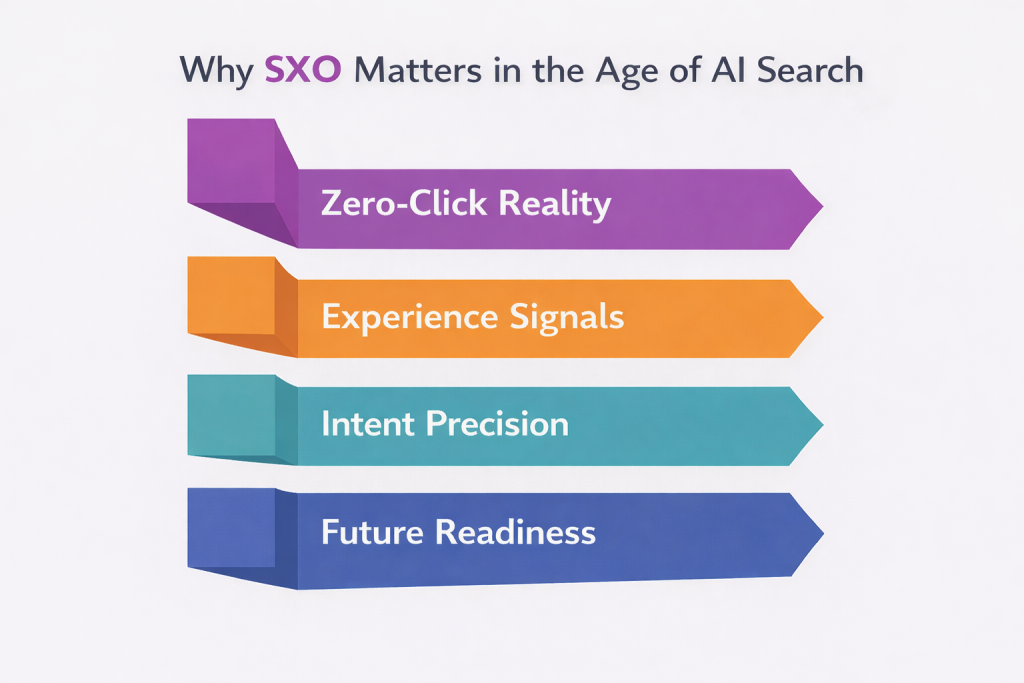 Why SXO Matters in the Age of AI Search

Zero-Click Reality

Experience Signals

Intent Precision

Future Readiness